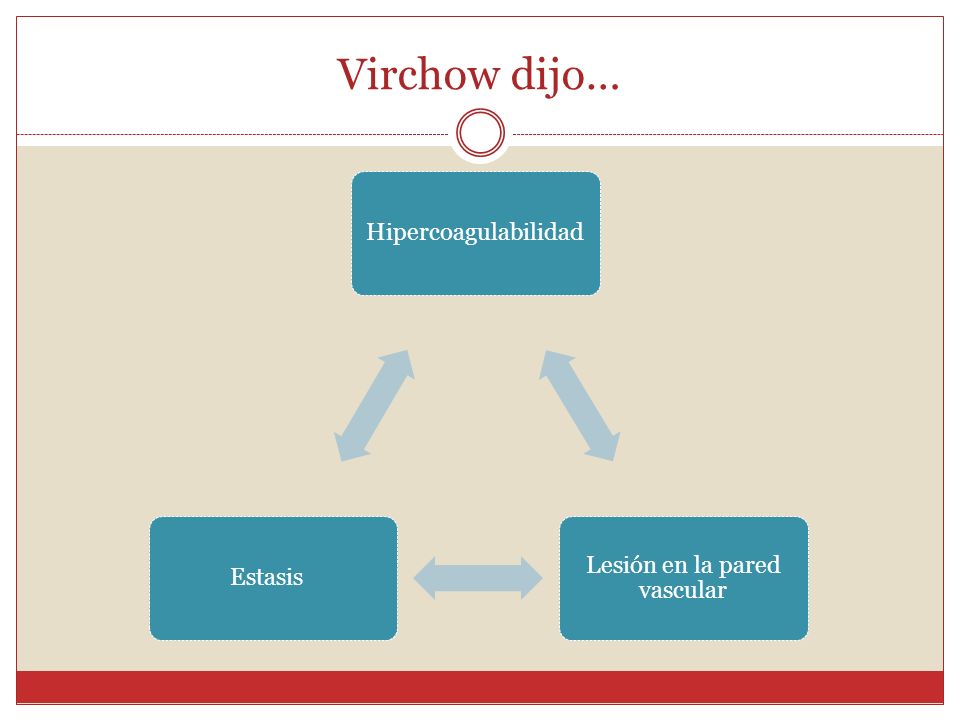 Virchow dijo…

Hipercoagulabilidad

Estasis

Lesión en la pared vascular